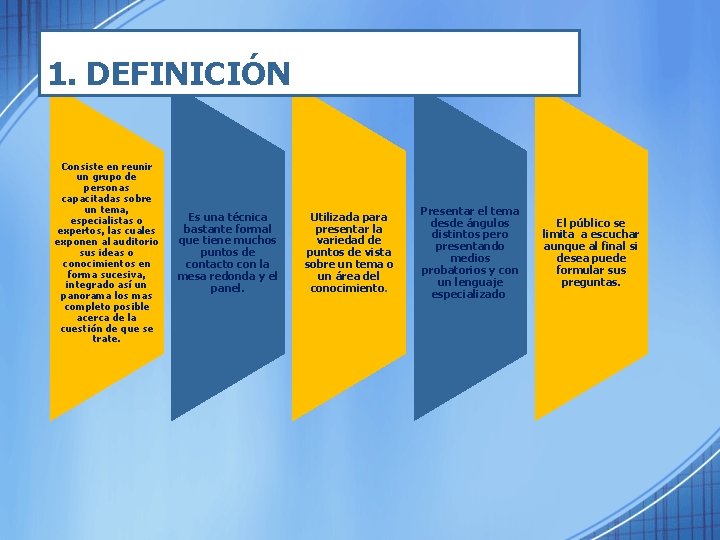 1. DEFINICIÓN

Consiste en reunir un grupo de personas capacitadas sobre un tema, especialistas o expertos, las cuales exponen al auditorio sus ideas o conocimientos en forma sucesiva, integrado así un panorama los mas completo posible acerca de la cuestión de que se trate.

Es una técnica bastante formal que tiene muchos puntos de contacto con la mesa redonda y el panel.

Utilizada para presentar la variedad de puntos de vista sobre un tema o un área del conocimiento.

Presentar el tema desde ángulos distintos pero presentando medios probatorios y con un lenguaje especializado

El público se limita a escuchar aunque al final si desea puede formular sus preguntas.